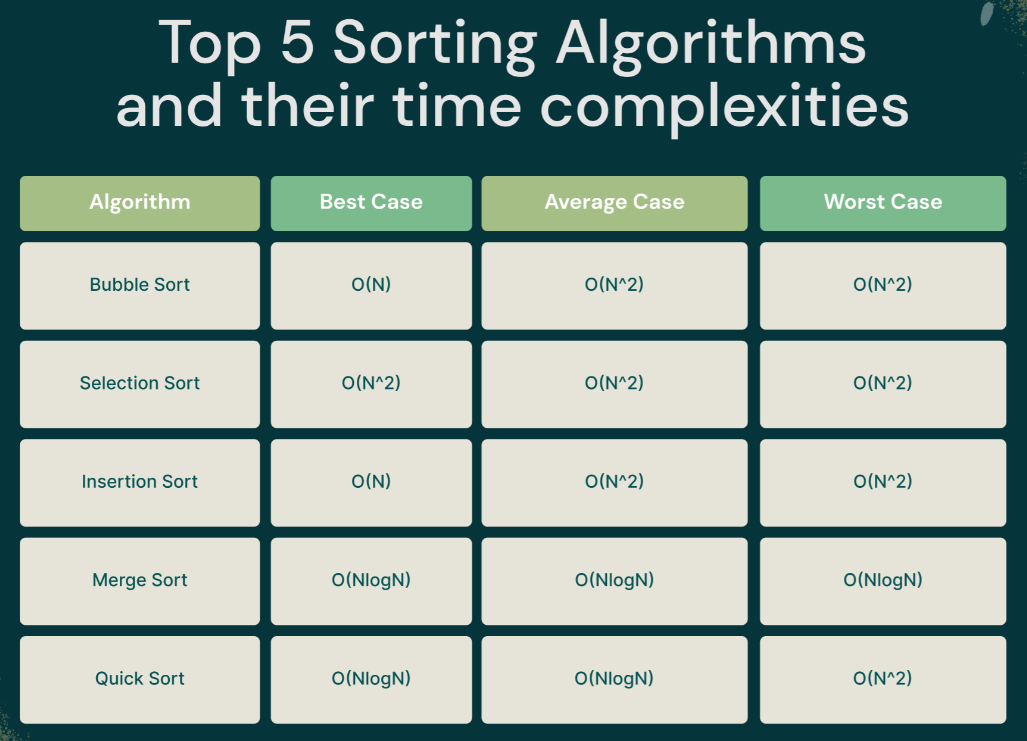 Top 5 Sorting Algorithms and their time complexities

| Algorithm | Best Case | Average Case | Worst Case |
|---|---|---|---|
| Bubble Sort | O(N) | O(N^2) | O(N^2) |
| Selection Sort | O(N^2) | O(N^2) | O(N^2) |
| Insertion Sort | O(N) | O(N^2) | O(N^2) |
| Merge Sort | O(NlogN) | O(NlogN) | O(NlogN) |
| Quick Sort | O(NlogN) | O(NlogN) | O(N^2) |